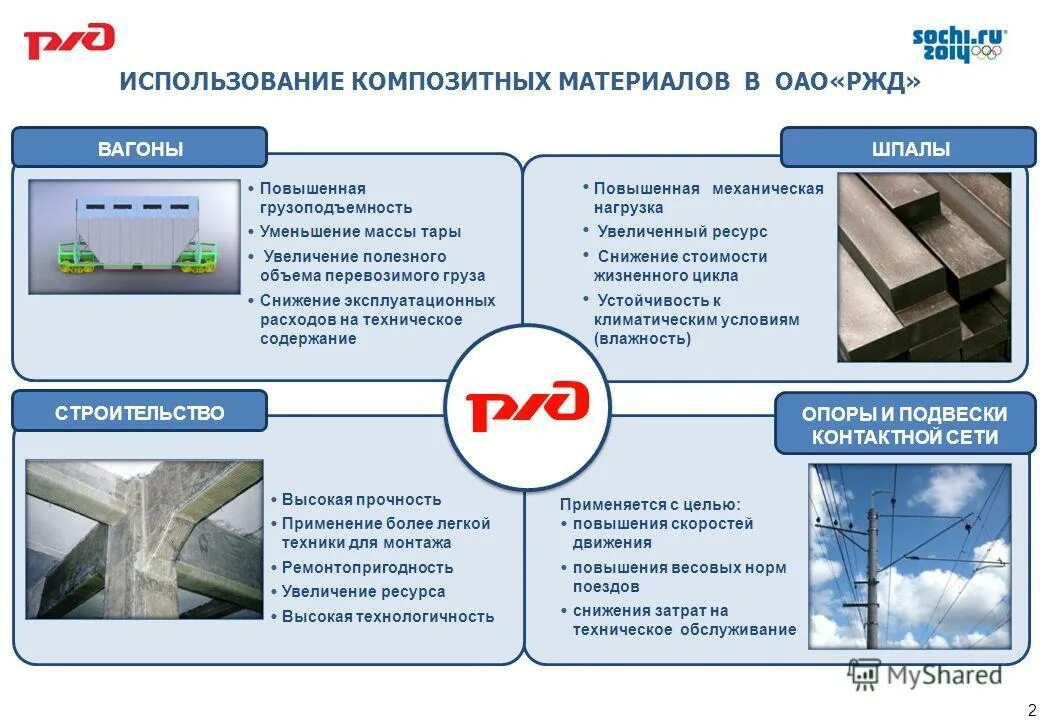 РЖД

sochi.ru 2014

ИСПОЛЬЗОВАНИЕ КОМПОЗИТНЫХ МАТЕРИАЛОВ В ОАО«РЖД»

ВАГОНЫ

• Повышенная грузоподъемность
• Уменьшение массы тары
• Увеличение полезного объема перевозимого груза
• Снижение эксплуатационных расходов на техническое содержание

ШПАЛЫ

• Повышенная механическая нагрузка
• Увеличенный ресурс
• Снижение стоимости жизненного цикла
• Устойчивость к климатическим условиям (влажность)

РЖД

СТРОИТЕЛЬСТВО

• Высокая прочность
• Применение более легкой техники для монтажа
• Ремонтопригодность
• Увеличение ресурса
• Высокая технологичность

ОПОРЫ И ПОДВЕСКИ КОНТАКТНОЙ СЕТИ

Применяется с целью:
• повышения скоростей движения
• повышения весовых норм поездов
• снижения затрат на техническое обслуживание

MyShared

2